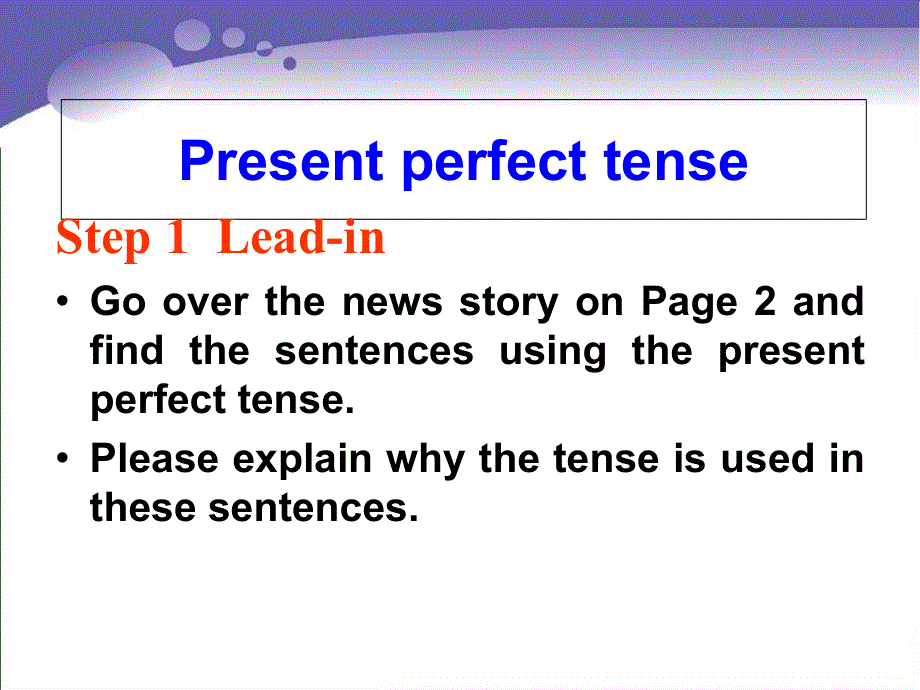 Present perfect tense

Step 1 Lead-in

• Go over the news story on Page 2 and find the sentences using the present perfect tense.

• Please explain why the tense is used in these sentences.